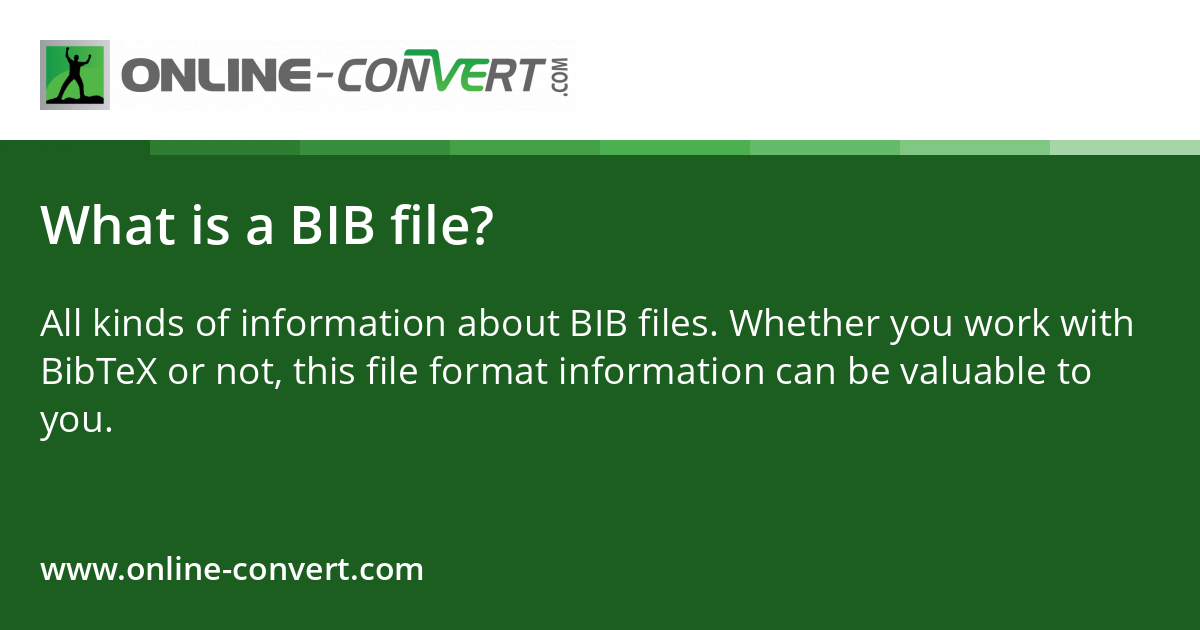 ONLINE-CONVERT.COM

What is a BIB file?

All kinds of information about BIB files. Whether you work with BibTeX or not, this file format information can be valuable to you.

www.online-convert.com